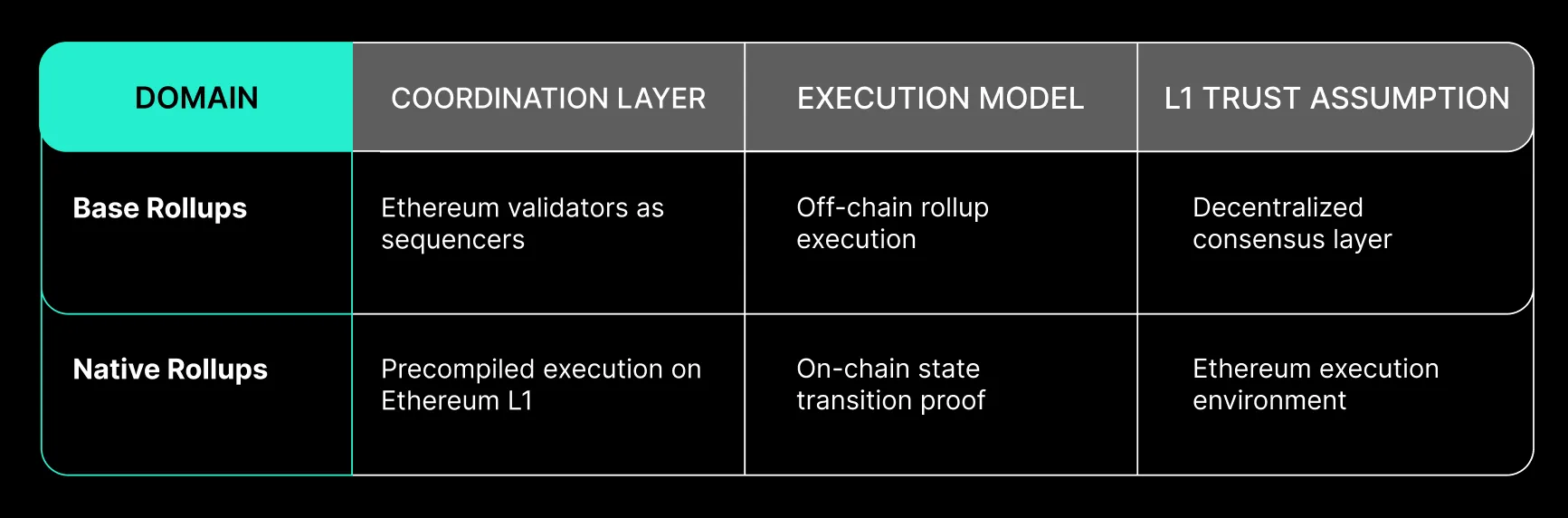 | DOMAIN | COORDINATION LAYER | EXECUTION MODEL | L1 TRUST ASSUMPTION |
|---|---|---|---|
| Base Rollups | Ethereum validators as sequencers | Off-chain rollup execution | Decentralized consensus layer |
| Native Rollups | Precompiled execution on Ethereum L1 | On-chain state transition proof | Ethereum execution environment |